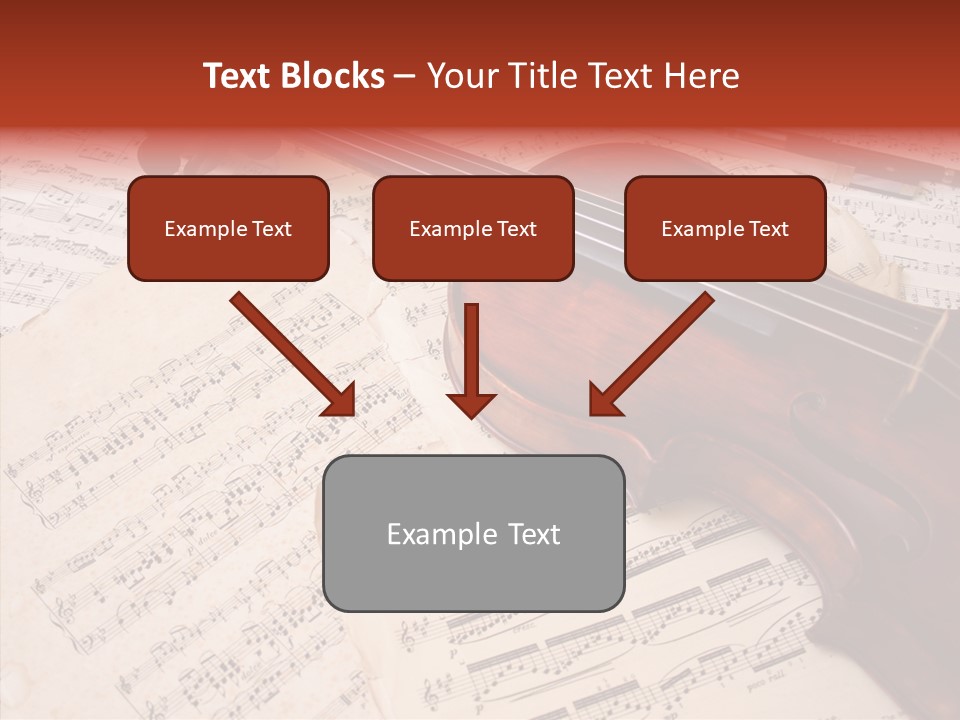 Text Blocks – Your Title Text Here

Example Text

Example Text

Example Text

Example Text